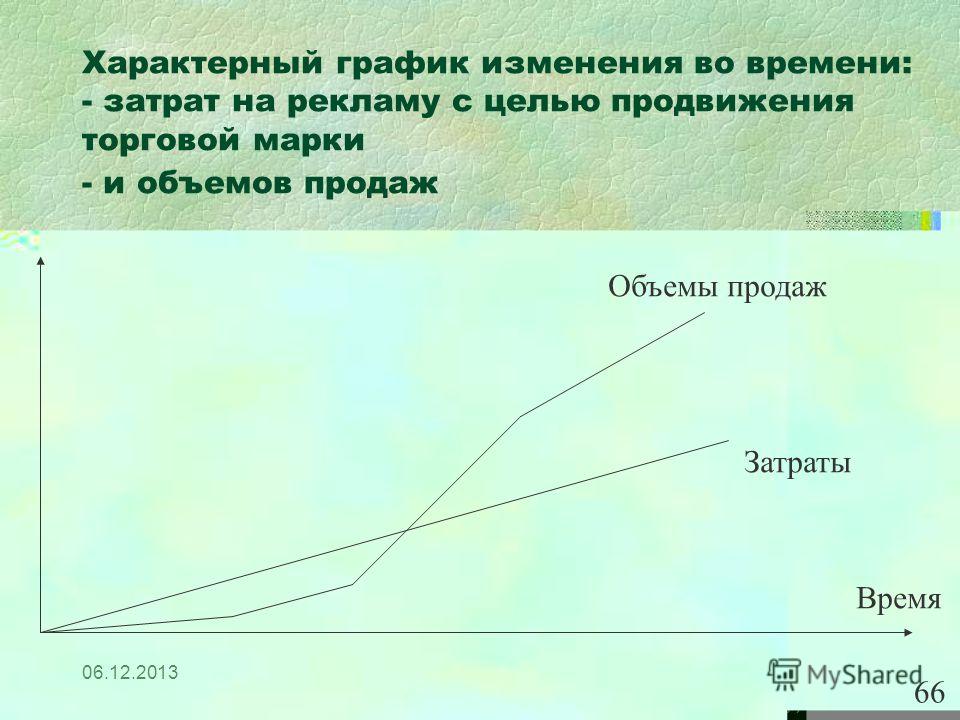 Характерный график изменения во времени:
- затрат на рекламу с целью продвижения торговой марки
- и объемов продаж

Объемы продаж

Затраты

Время

06.12.2013

MyShared

66